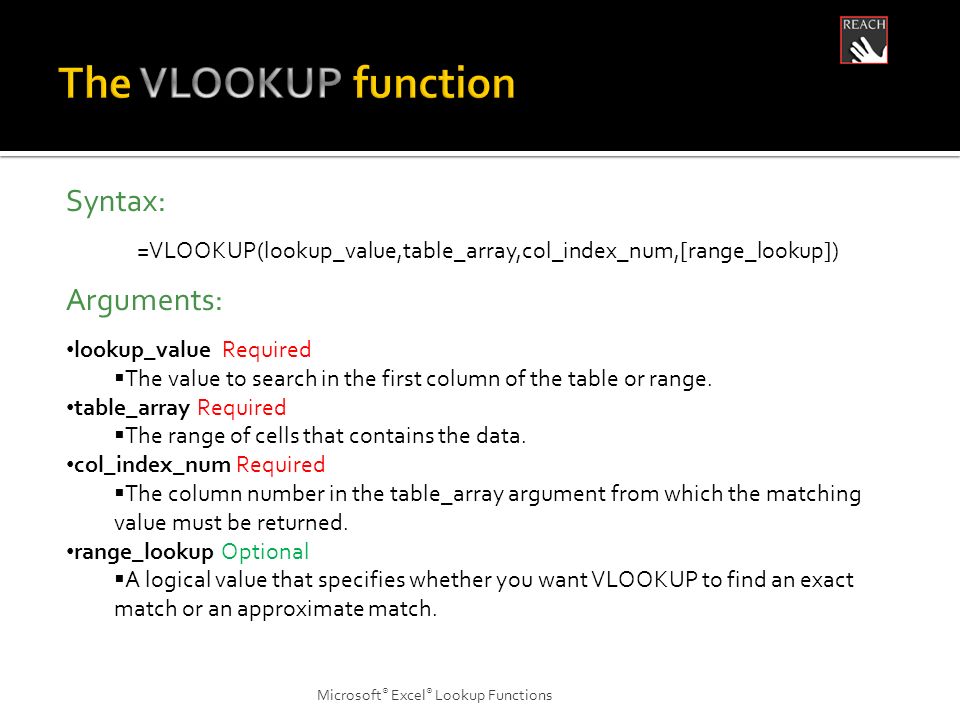 REACH

The VLOOKUP function

Syntax:

=VLOOKUP(lookup_value,table_array,col_index_num,[range_lookup])

Arguments:

•lookup_value Required
▪The value to search in the first column of the table or range.
•table_array Required
▪The range of cells that contains the data.
•col_index_num Required
▪The column number in the table_array argument from which the matching value must be returned.
•range_lookup Optional
▪A logical value that specifies whether you want VLOOKUP to find an exact match or an approximate match.

Microsoft® Excel® Lookup Functions